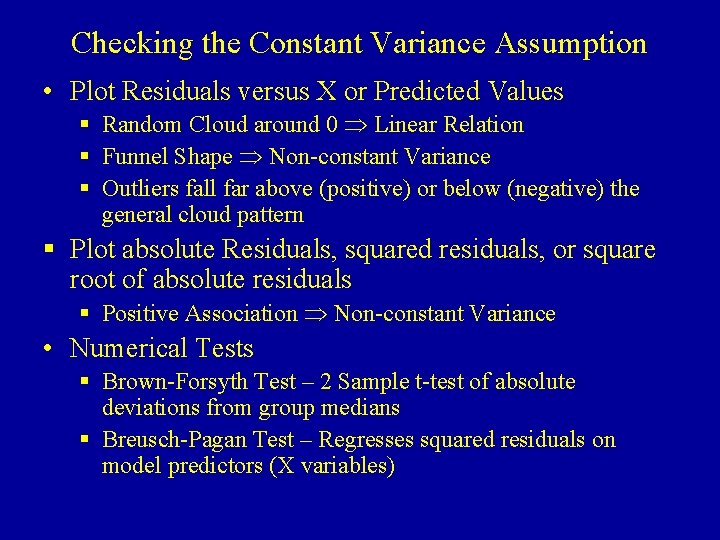 Checking the Constant Variance Assumption

• Plot Residuals versus X or Predicted Values
 ▪ Random Cloud around 0 $\Rightarrow$ Linear Relation
 ▪ Funnel Shape $\Rightarrow$ Non-constant Variance
 ▪ Outliers fall far above (positive) or below (negative) the general cloud pattern

▪ Plot absolute Residuals, squared residuals, or square root of absolute residuals
 ▪ Positive Association $\Rightarrow$ Non-constant Variance

• Numerical Tests
 ▪ Brown-Forsyth Test – 2 Sample t-test of absolute deviations from group medians
 ▪ Breusch-Pagan Test – Regresses squared residuals on model predictors (X variables)